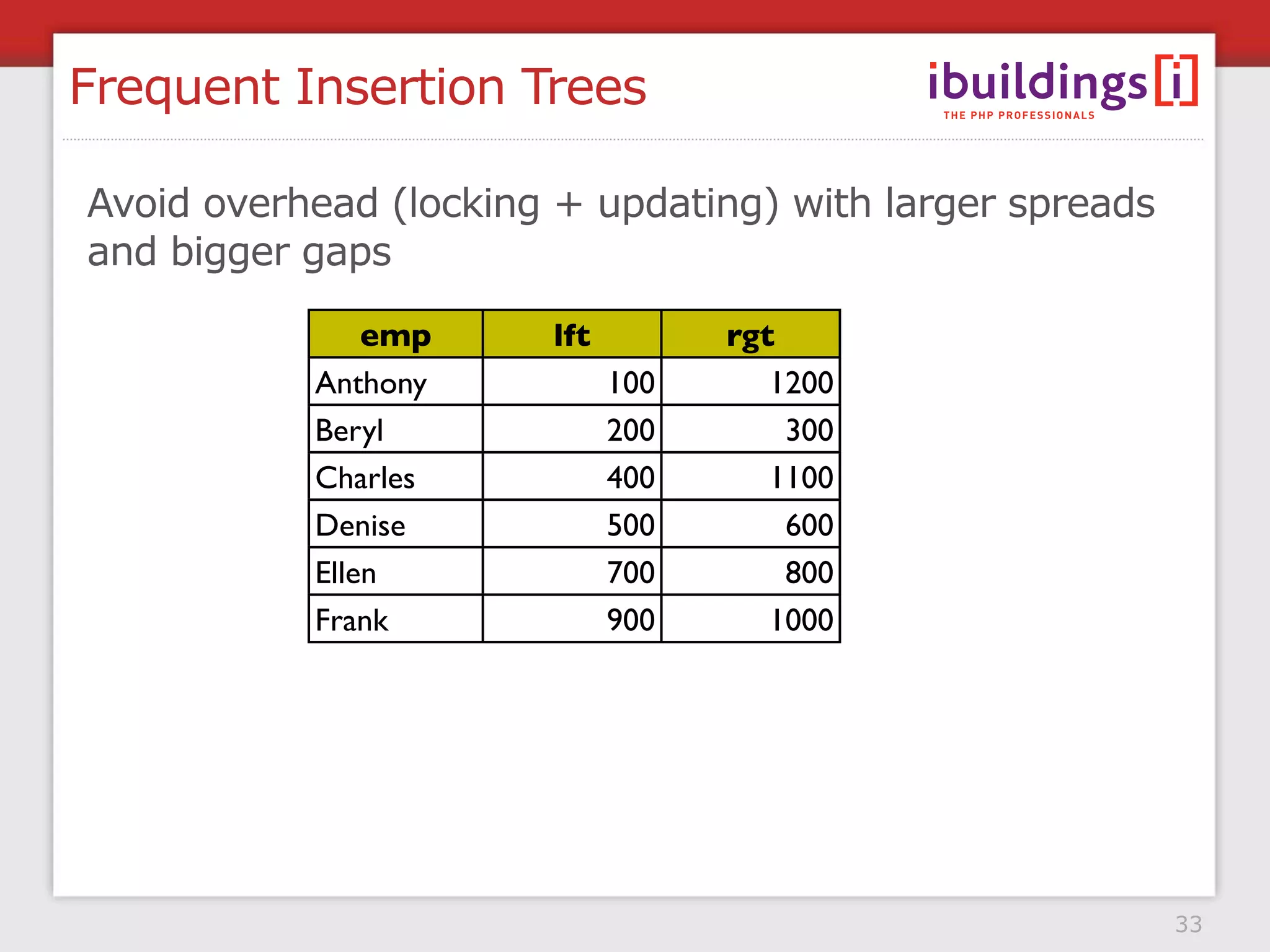 Frequent Insertion Trees

ibuildings[i]
THE PHP PROFESSIONALS

Avoid overhead (locking + updating) with larger spreads and bigger gaps

| emp | lft | rgt |
|---|---|---|
| Anthony | 100 | 1200 |
| Beryl | 200 | 300 |
| Charles | 400 | 1100 |
| Denise | 500 | 600 |
| Ellen | 700 | 800 |
| Frank | 900 | 1000 |

33